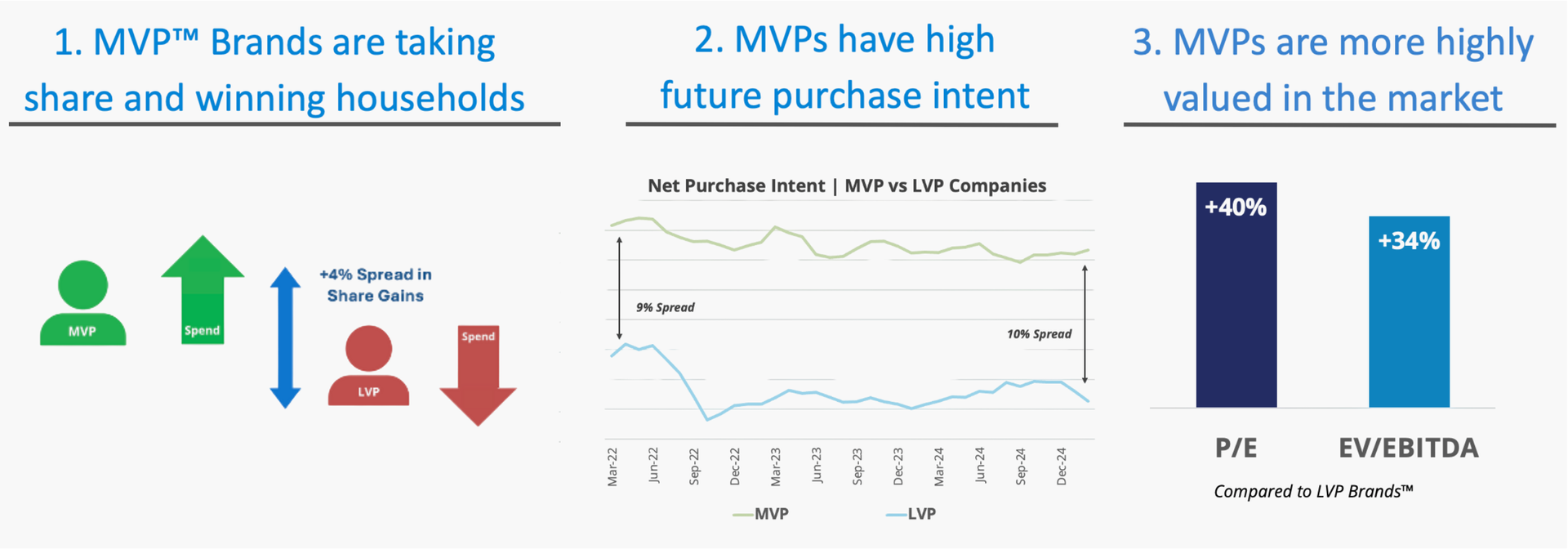 1. MVP™ Brands are taking share and winning households

MVP

Spend

+4% Spread in Share Gains

LVP

Spend

2. MVPs have high future purchase intent

Net Purchase Intent | MVP vs LVP Companies

9% Spread

10% Spread

Mar-22
Jun-22
Sep-22
Dec-22
Mar-23
Jun-23
Sep-23
Dec-23
Mar-24
Jun-24
Sep-24
Dec-24

MVP

LVP

3. MVPs are more highly valued in the market

+40%

+34%

P/E

EV/EBITDA

Compared to LVP Brands™